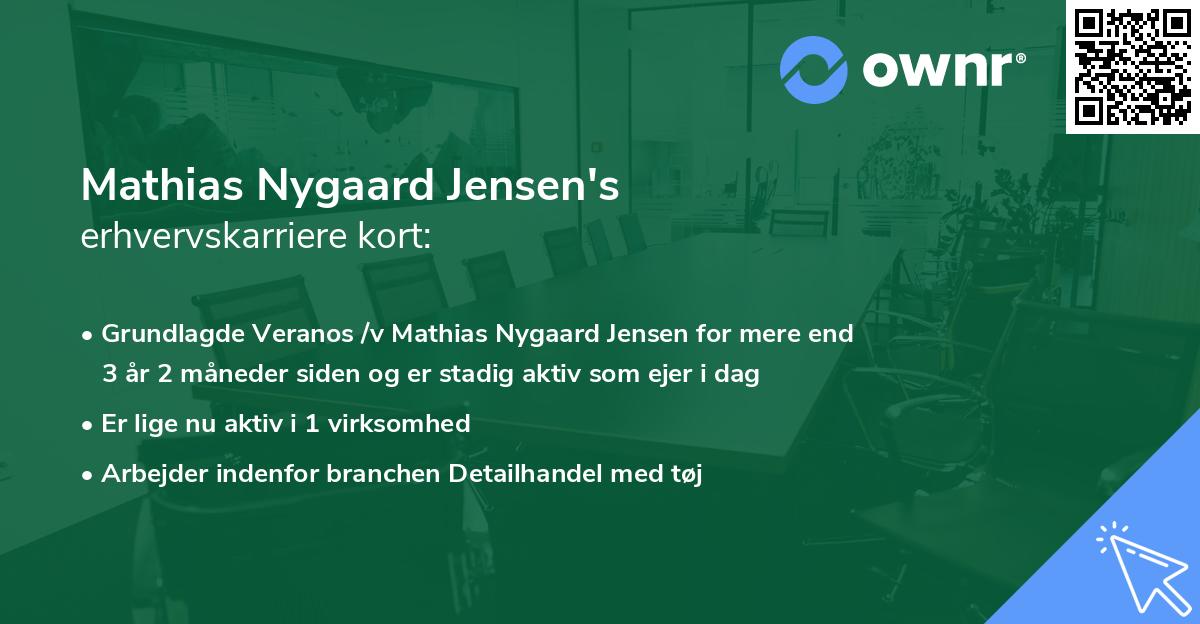 ownr®

Mathias Nygaard Jensen's
erhvervskarriere kort:

• Grundlagde Veranos /v Mathias Nygaard Jensen for mere end 3 år 2 måneder siden og er stadig aktiv som ejer i dag
• Er lige nu aktiv i 1 virksomhed
• Arbejder indenfor branchen Detailhandel med tøj